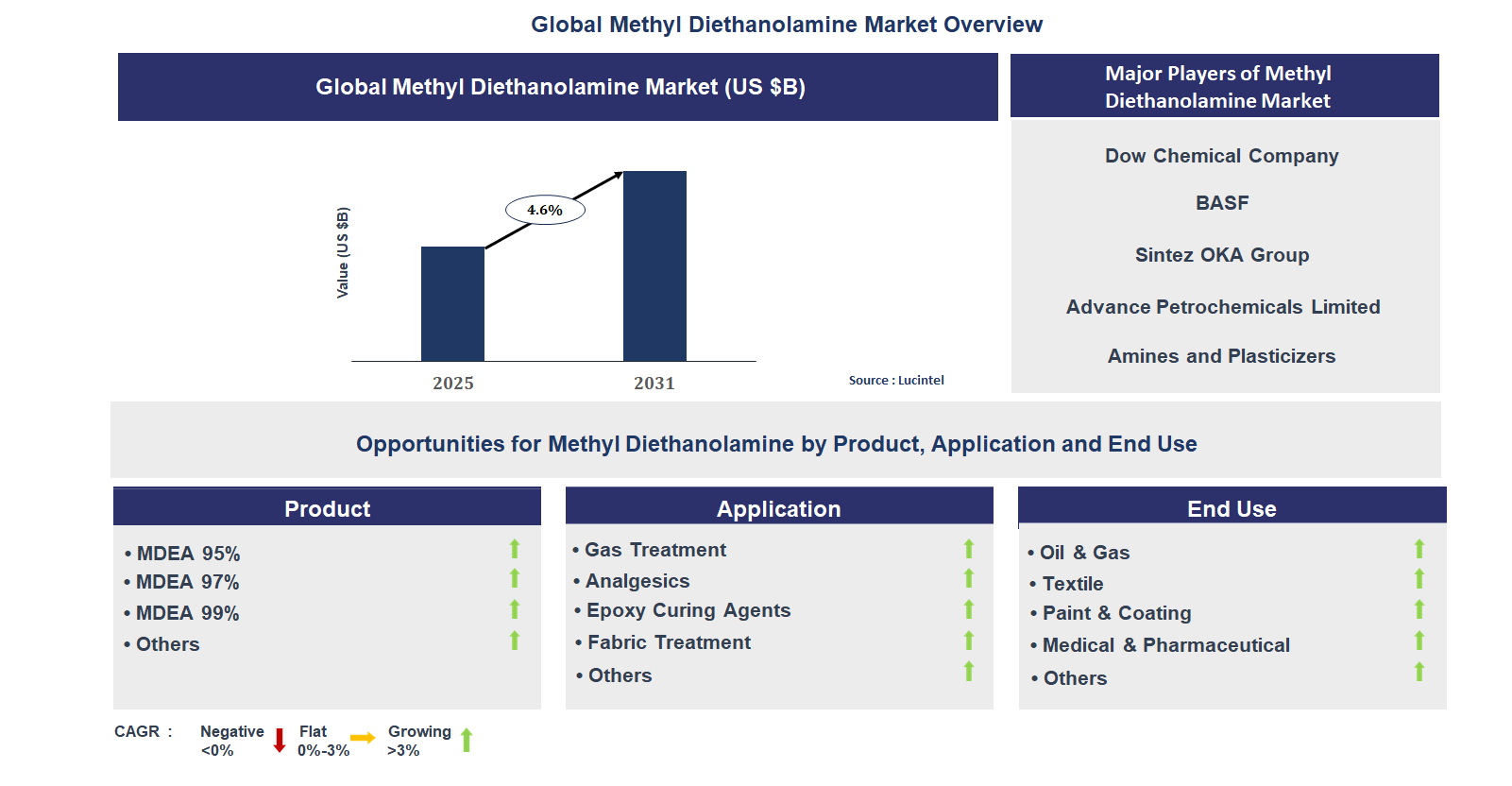 Global Methyl Diethanolamine Market Overview

Global Methyl Diethanolamine Market (US $B)

Value (US $B)

4.6%

2025

2031

Source : Lucintel

Major Players of Methyl Diethanolamine Market

Dow Chemical Company

BASF

Sintez OKA Group

Advance Petrochemicals Limited

Amines and Plasticizers

Opportunities for Methyl Diethanolamine by Product, Application and End Use

Product

• MDEA 95%
• MDEA 97%
• MDEA 99%
• Others

Application

• Gas Treatment
• Analgesics
• Epoxy Curing Agents
• Fabric Treatment
• Others

End Use

• Oil & Gas
• Textile
• Paint & Coating
• Medical & Pharmaceutical
• Others

CAGR : Negative <0% Flat 0%-3% Growing >3%